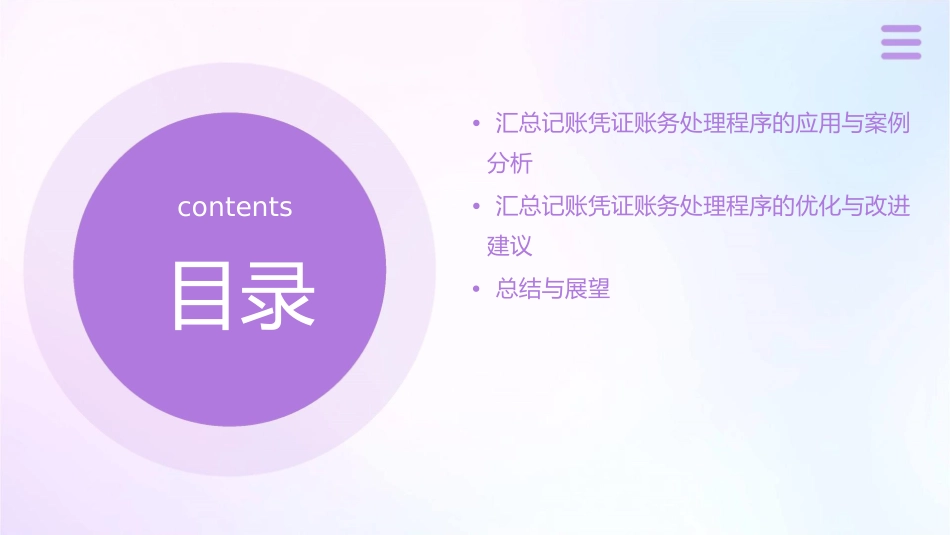 contents

目录

• 汇总记账凭证账务处理程序的应用与案例分析
• 汇总记账凭证账务处理程序的优化与改进建议
• 总结与展望